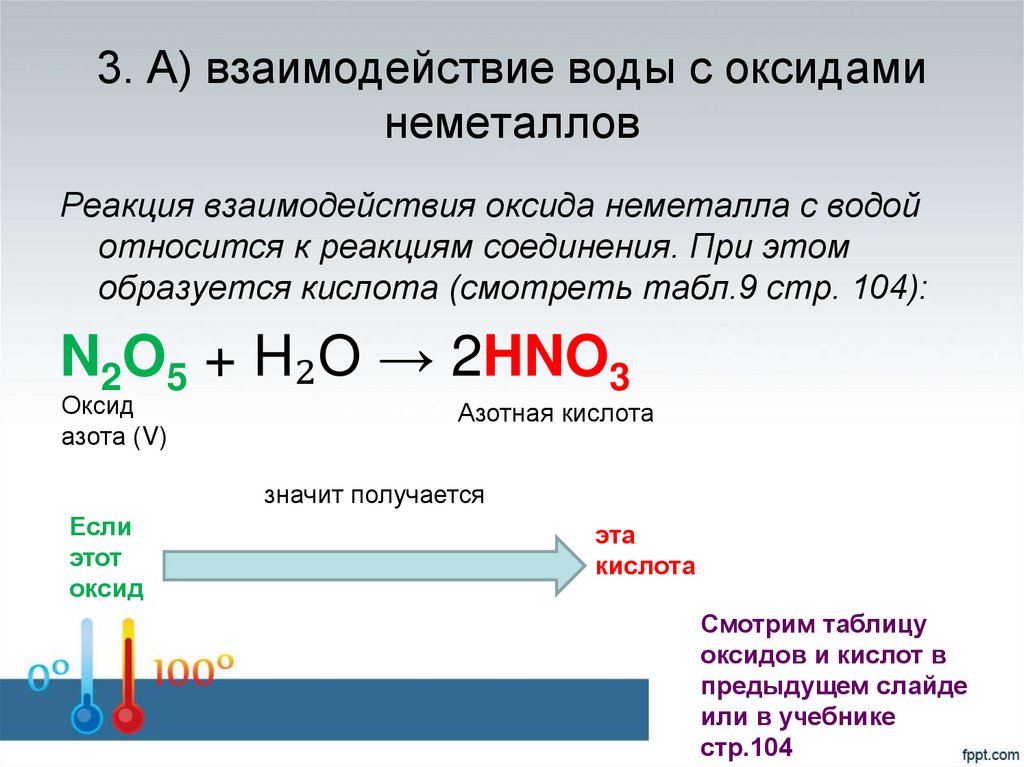 3. А) взаимодействие воды с оксидами неметаллов

Реакция взаимодействия оксида неметалла с водой относится к реакциям соединения. При этом образуется кислота (смотреть табл.9 стр. 104):

$N_2O_5 + H_2O \rightarrow 2HNO_3$

Оксид азота (V)

Азотная кислота

значит получается

Если этот оксид

эта кислота

0°

100°

Смотрим таблицу оксидов и кислот в предыдущем слайде или в учебнике стр.104

fppt.com